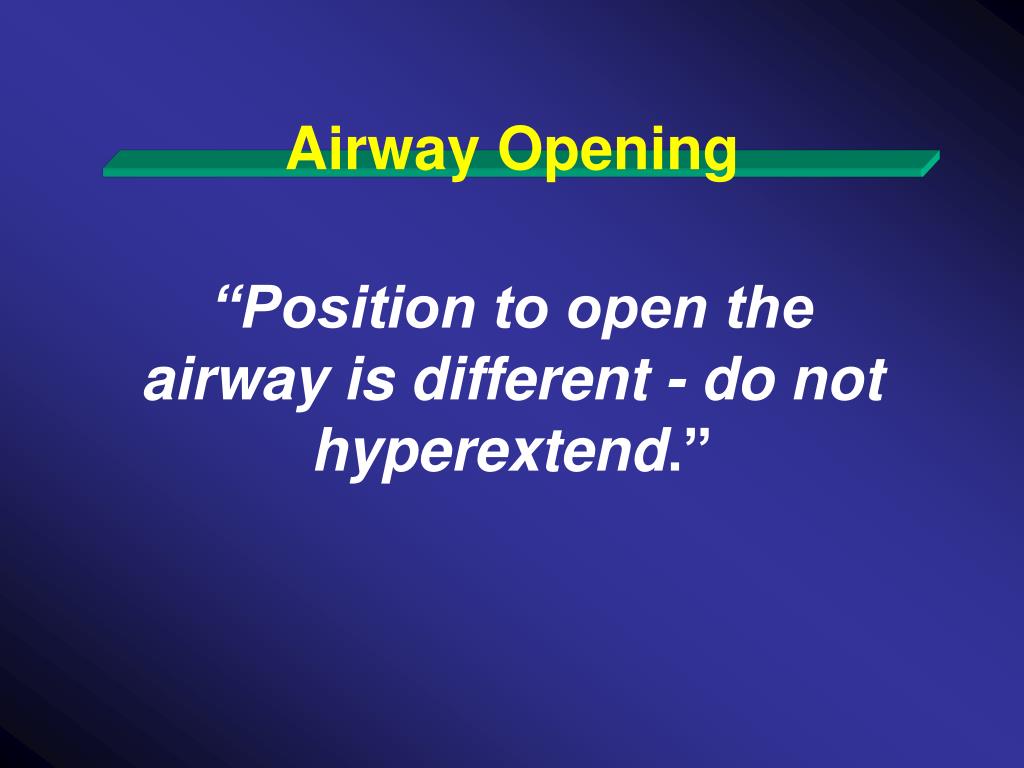 Airway Opening

“Position to open the airway is different - do not hyperextend.”